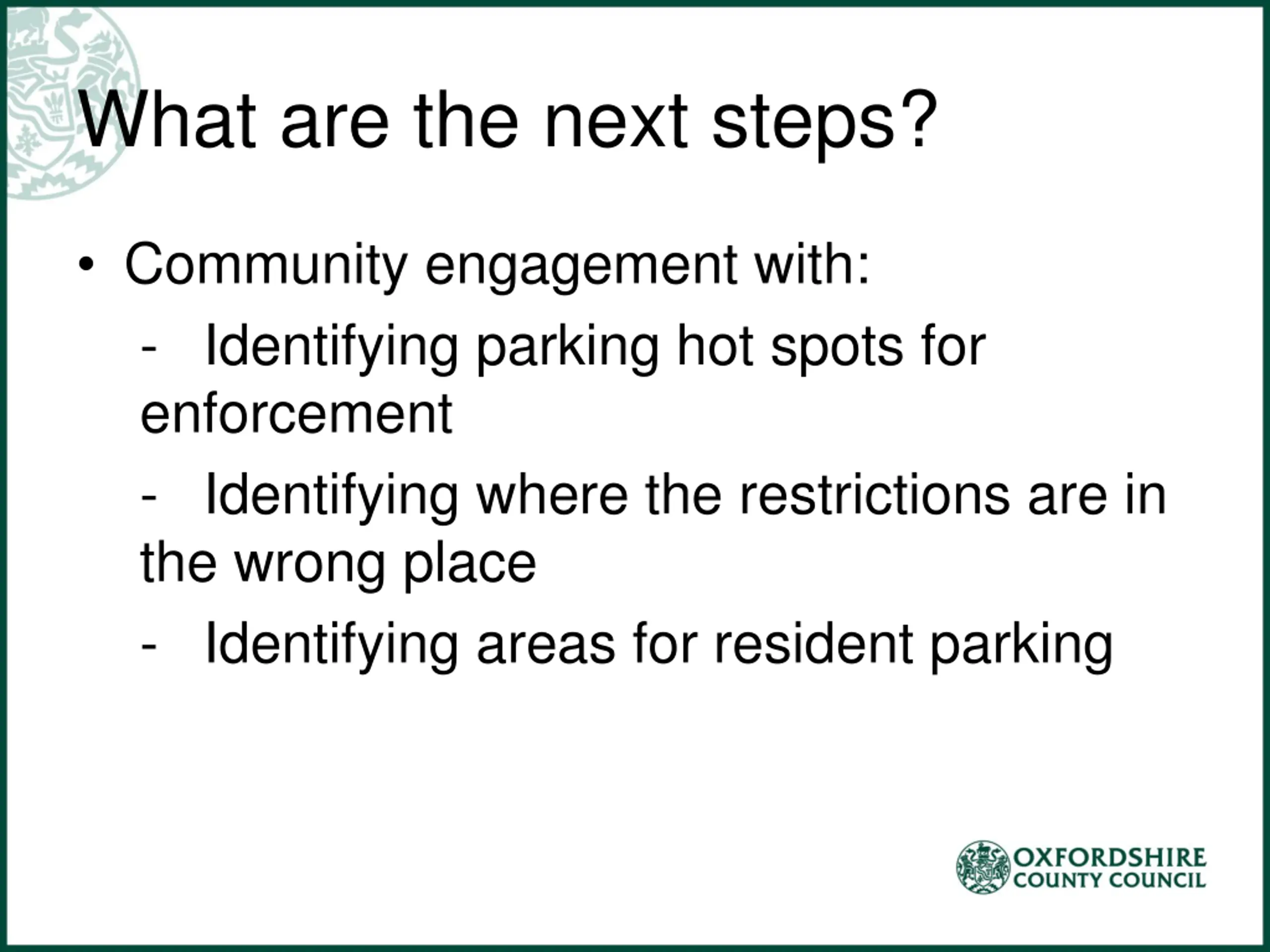 What are the next steps?

• Community engagement with:

- Identifying parking hot spots for enforcement

- Identifying where the restrictions are in the wrong place

- Identifying areas for resident parking

OXFORDSHIRE COUNTY COUNCIL